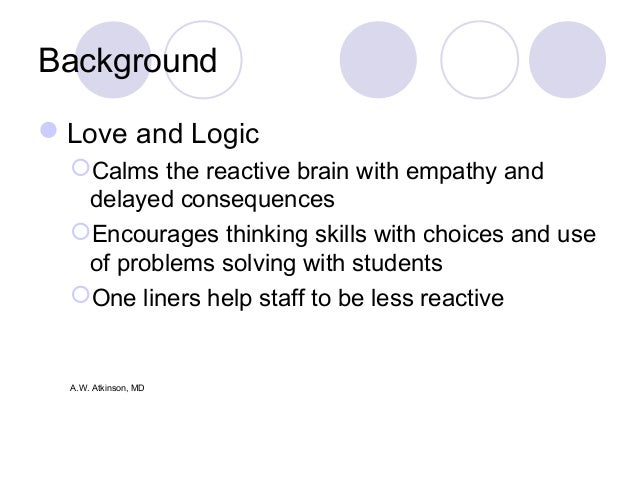 Background

Love and Logic

Calms the reactive brain with empathy and delayed consequences

Encourages thinking skills with choices and use of problems solving with students

One liners help staff to be less reactive

A.W. Atkinson, MD